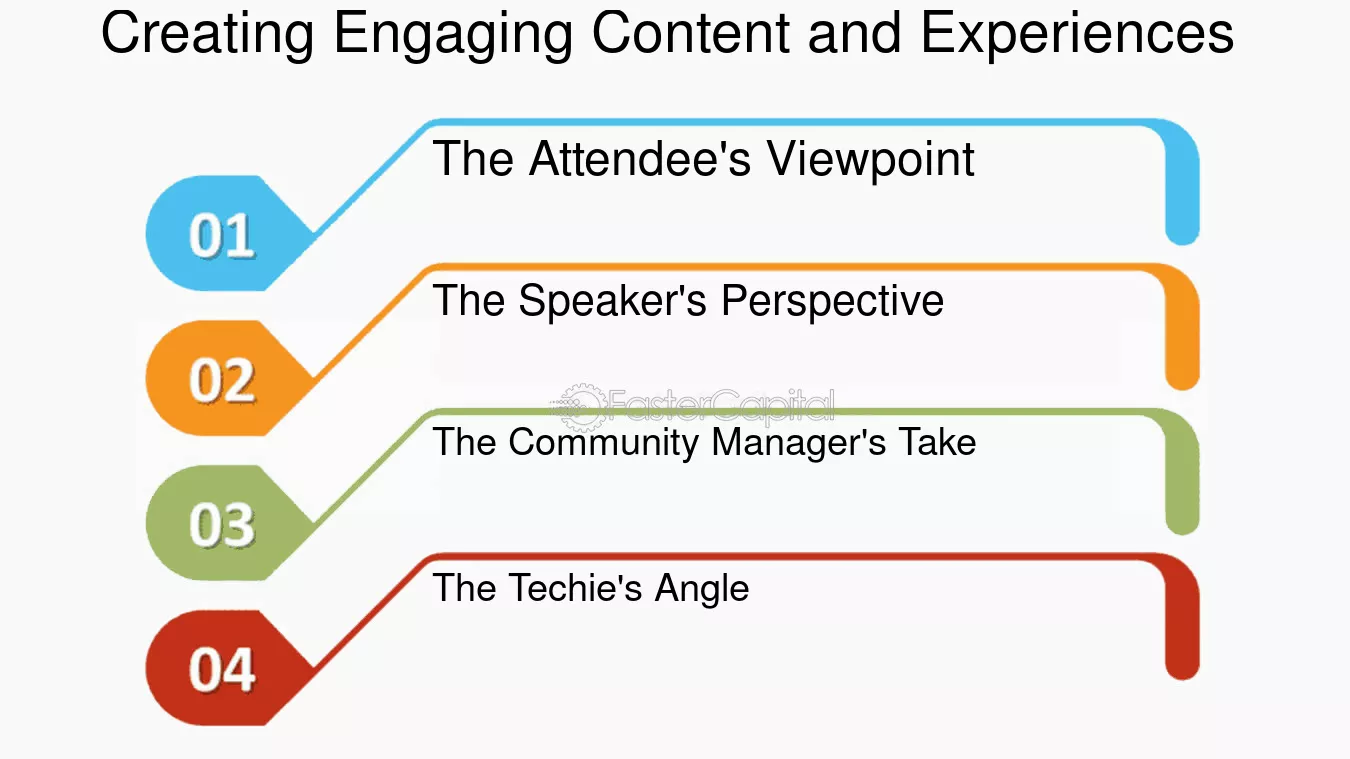 Creating Engaging Content and Experiences

01
The Attendee's Viewpoint

02
The Speaker's Perspective

FasterCapital

03
The Community Manager's Take

04
The Techie's Angle